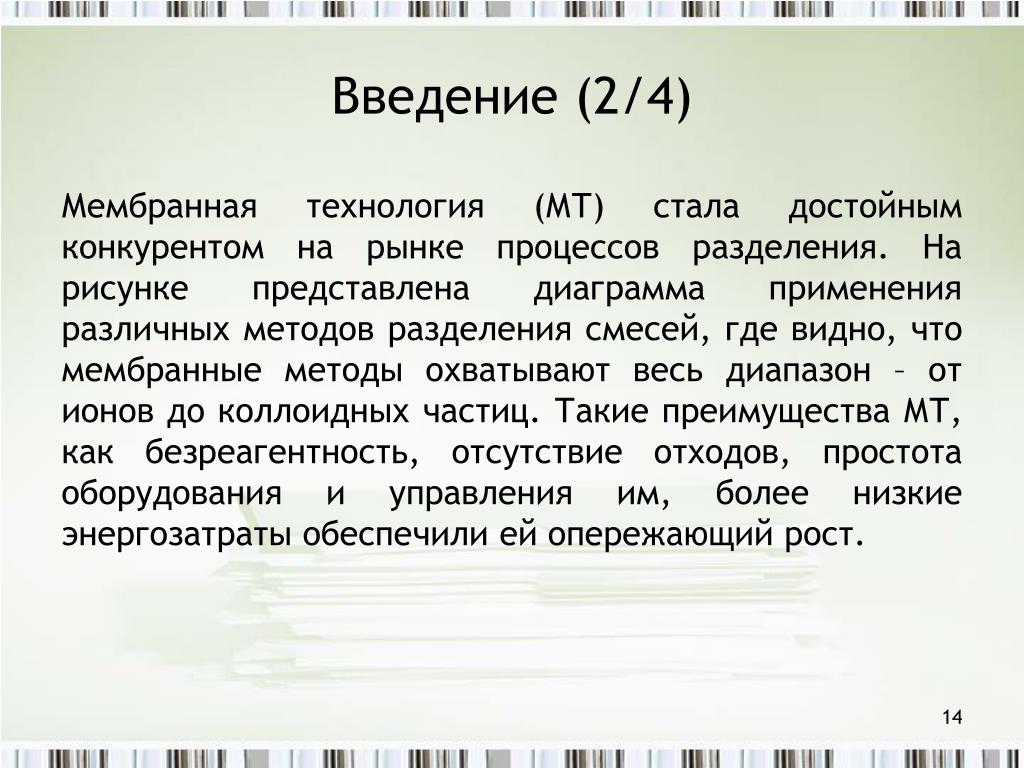 Введение (2/4)

Мембранная технология (МТ) стала достойным конкурентом на рынке процессов разделения. На рисунке представлена диаграмма применения различных методов разделения смесей, где видно, что мембранные методы охватывают весь диапазон – от ионов до коллоидных частиц. Такие преимущества МТ, как безреагентность, отсутствие отходов, простота оборудования и управления им, более низкие энергозатраты обеспечили ей опережающий рост.

14